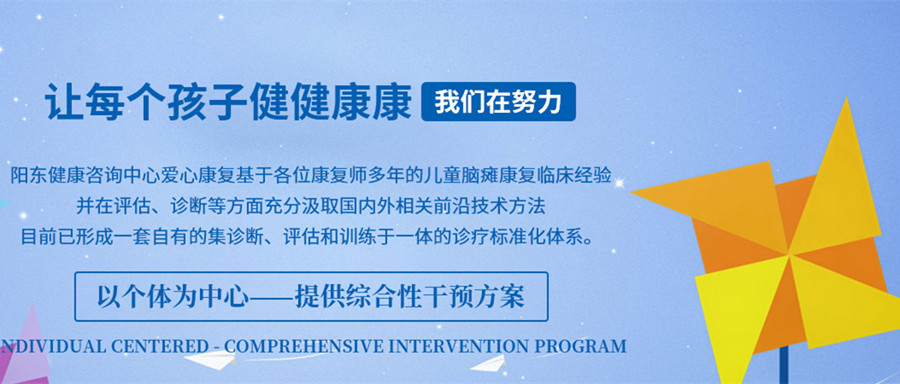 让每个孩子健健康康 我们在努力

阳东健康咨询中心爱心康复基于各位康复师多年的儿童脑瘫康复临床经验
并在评估、诊断等方面充分汲取国内外相关前沿技术方法
目前已形成一套自有的集诊断、评估和训练于一体的诊疗标准化体系。

以个体为中心——提供综合性干预方案

NDIVIDUAL CENTERED - COMPREHENSIVE INTERVENTION PROGRAM